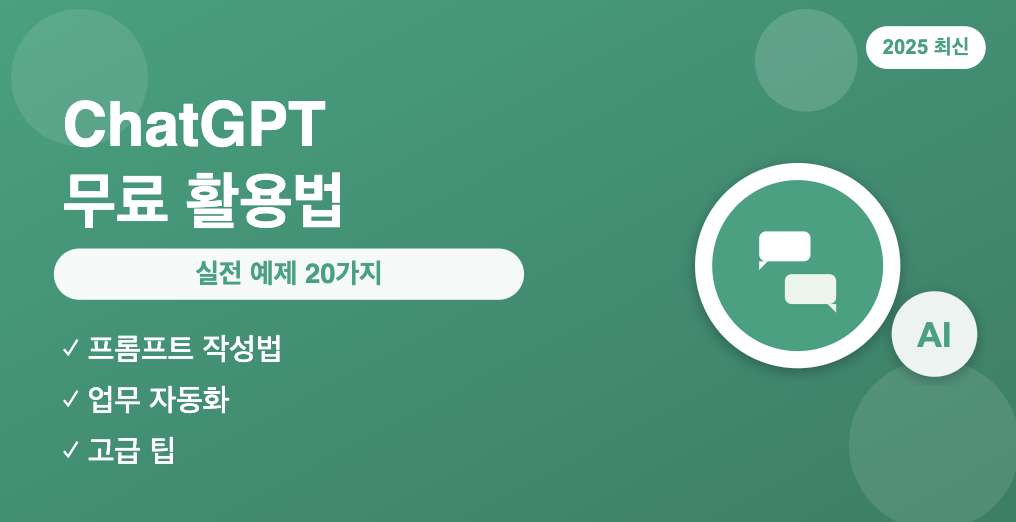 2025 최신

ChatGPT
무료 활용법

실전 예제 20가지

✓ 프롬프트 작성법
✓ 업무 자동화
✓ 고급 팁

AI